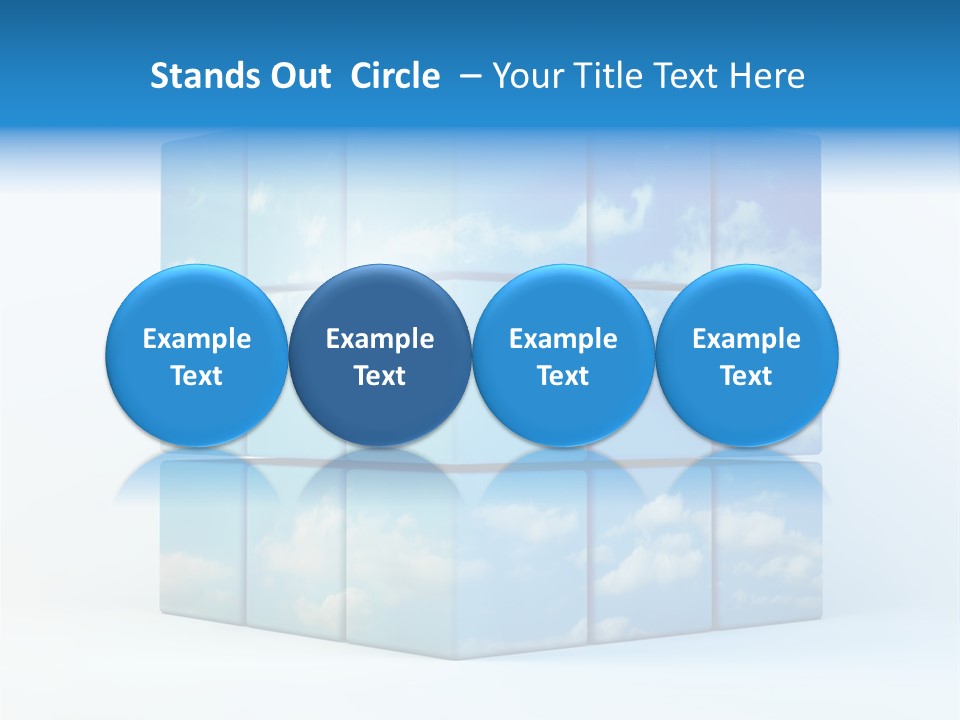 Stands Out Circle – Your Title Text Here

Example Text

Example Text

Example Text

Example Text